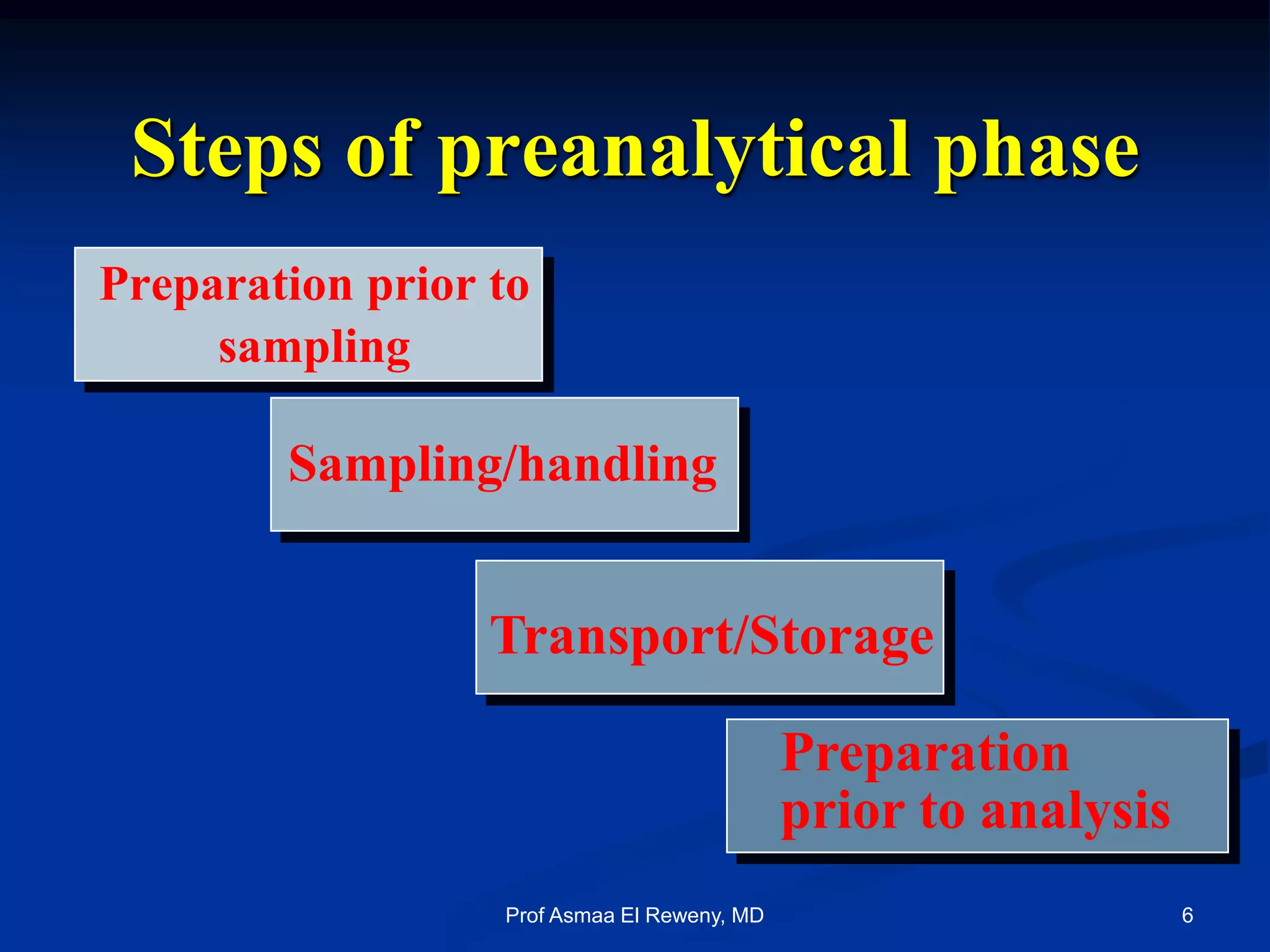 Steps of preanalytical phase

Preparation prior to sampling

Sampling/handling

Transport/Storage

Preparation prior to analysis

Prof Asmaa El Reweny, MD

6